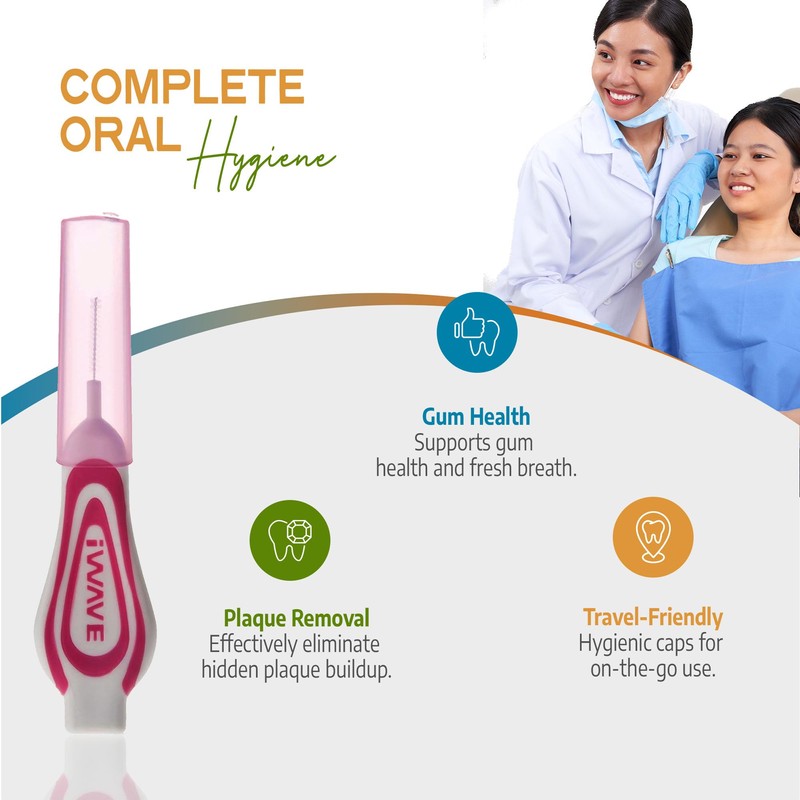 COMPLETE ORAL Hygiene

iWAVE

Gum Health
Supports gum health and fresh breath.

Plaque Removal
Effectively eliminate hidden plaque buildup.

Travel-Friendly
Hygienic caps for on-the-go use.